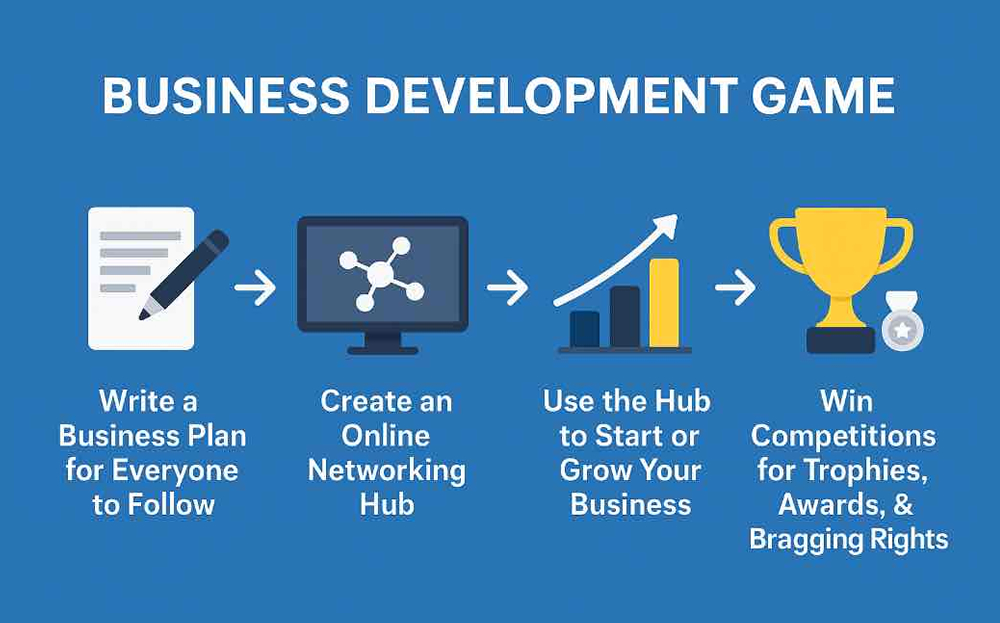 BUSINESS DEVELOPMENT GAME

Write a Business Plan for Everyone to Follow

Create an Online Networking Hub

Use the Hub to Start or Grow Your Business

Win Competitions for Trophies, Awards, & Bragging Rights